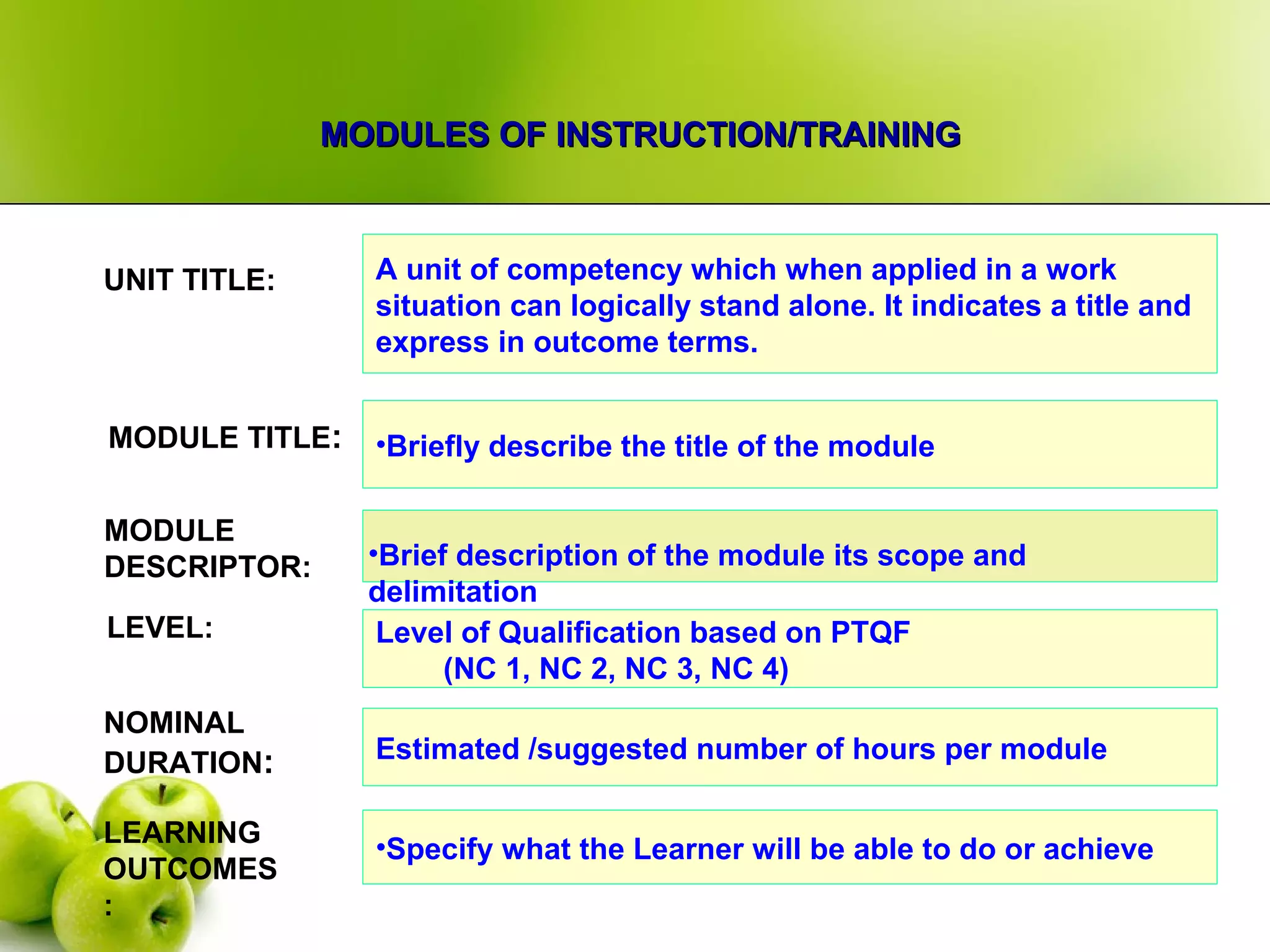 MODULES OF INSTRUCTION/TRAINING

UNIT TITLE:

A unit of competency which when applied in a work situation can logically stand alone. It indicates a title and express in outcome terms.

MODULE TITLE:

•Briefly describe the title of the module

MODULE DESCRIPTOR:

•Brief description of the module its scope and delimitation

LEVEL:

Level of Qualification based on PTQF
(NC 1, NC 2, NC 3, NC 4)

NOMINAL DURATION:

Estimated /suggested number of hours per module

LEARNING OUTCOMES
:

•Specify what the Learner will be able to do or achieve